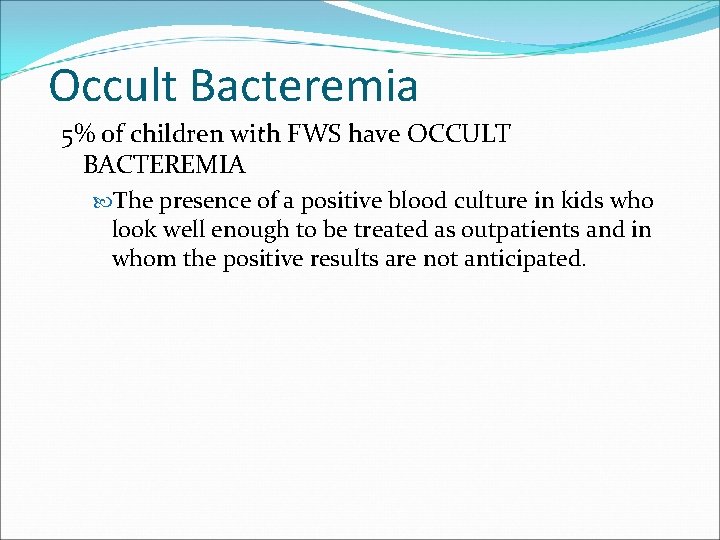 Occult Bacteremia

5% of children with FWS have OCCULT BACTEREMIA

The presence of a positive blood culture in kids who look well enough to be treated as outpatients and in whom the positive results are not anticipated.